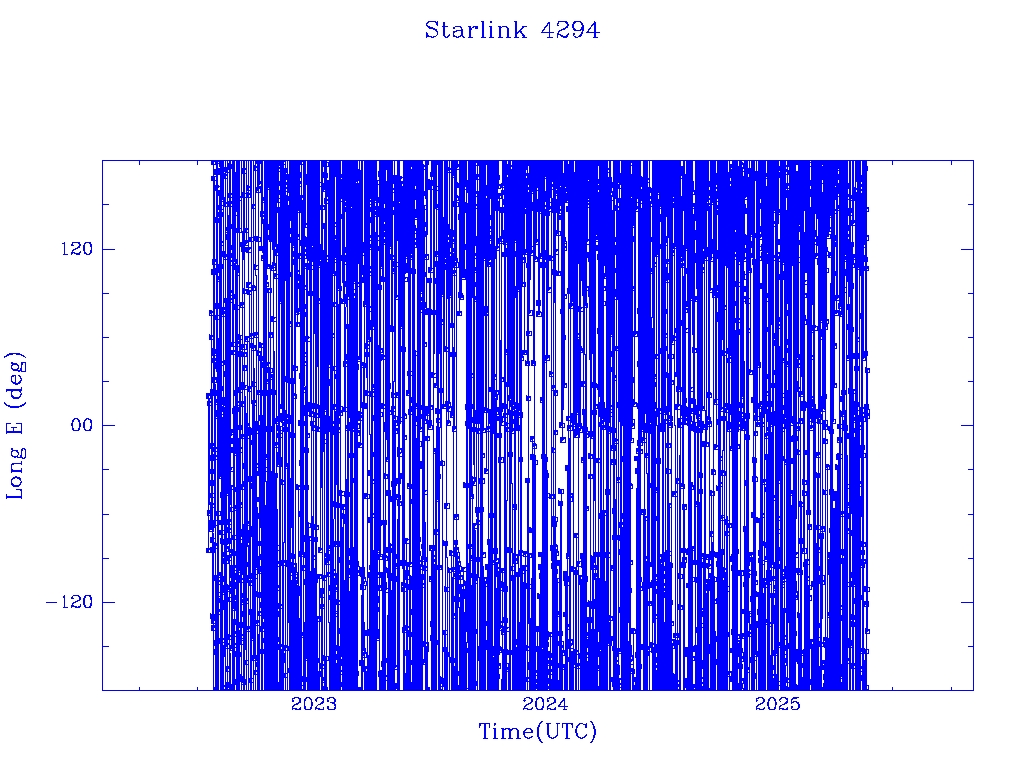 Starlink 4294

Long E (deg)

120

00

−120

2023

2024

2025

Time(UTC)